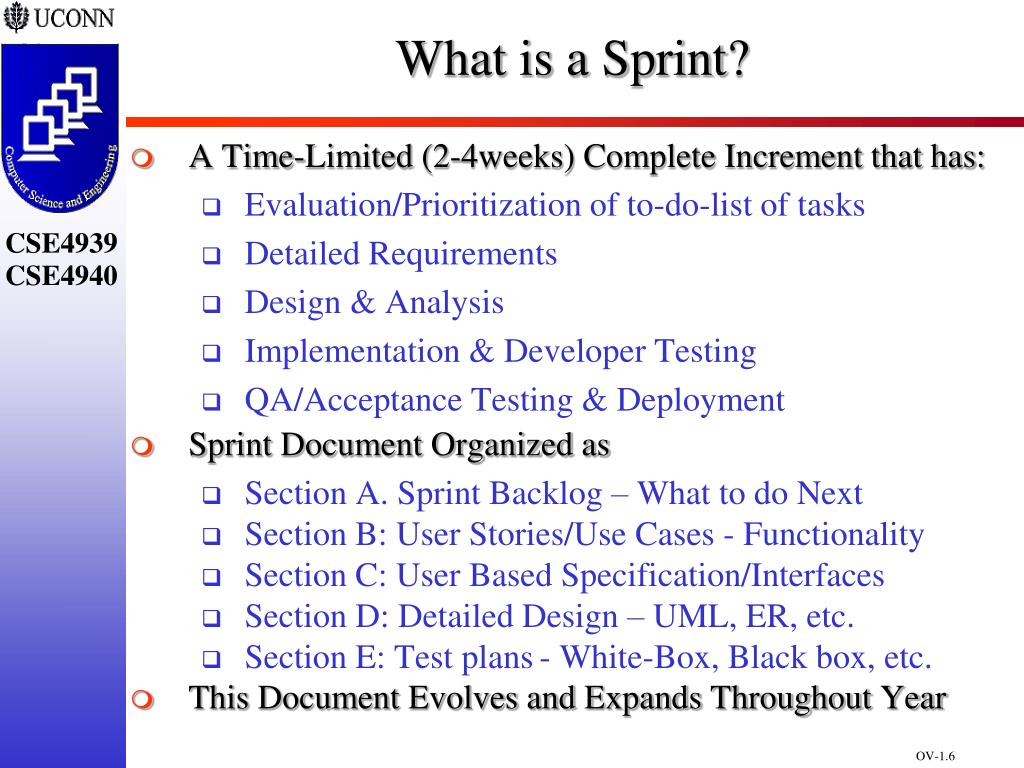 UCONN

Computer Science and Engineering

CSE4939
CSE4940

What is a Sprint?

A Time-Limited (2-4weeks) Complete Increment that has:
Evaluation/Prioritization of to-do-list of tasks
Detailed Requirements
Design & Analysis
Implementation & Developer Testing
QA/Acceptance Testing & Deployment
Sprint Document Organized as
Section A. Sprint Backlog – What to do Next
Section B: User Stories/Use Cases - Functionality
Section C: User Based Specification/Interfaces
Section D: Detailed Design – UML, ER, etc.
Section E: Test plans - White-Box, Black box, etc.
This Document Evolves and Expands Throughout Year

OV-1.6